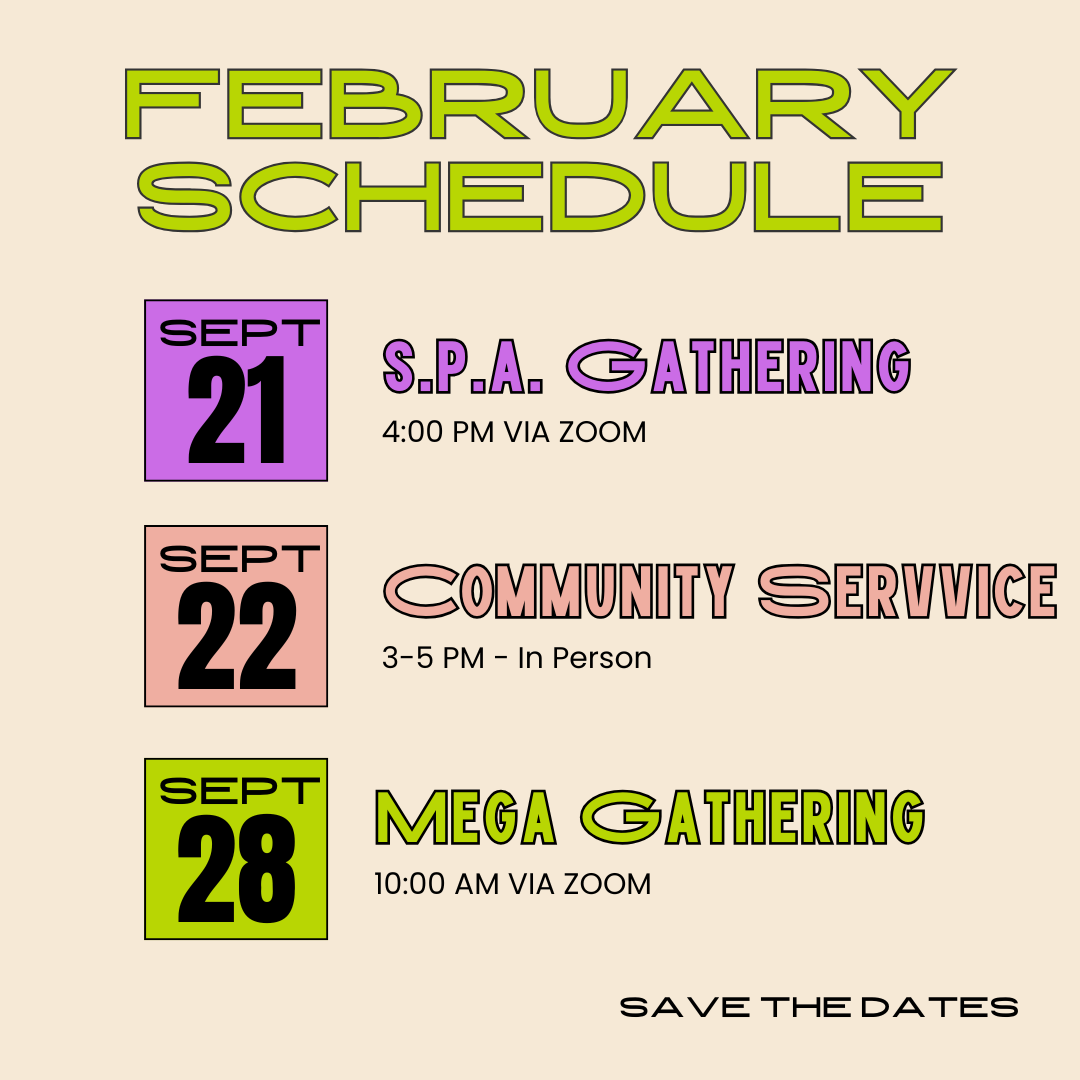 FEBRUARY SCHEDULE

SEPT 21

S.P.A. GATHERING

4:00 PM VIA ZOOM

SEPT 22

COMMUNITY SERVVICE

3-5 PM - In Person

SEPT 28

MEGA GATHERING

10:00 AM VIA ZOOM

SAVE THE DATES